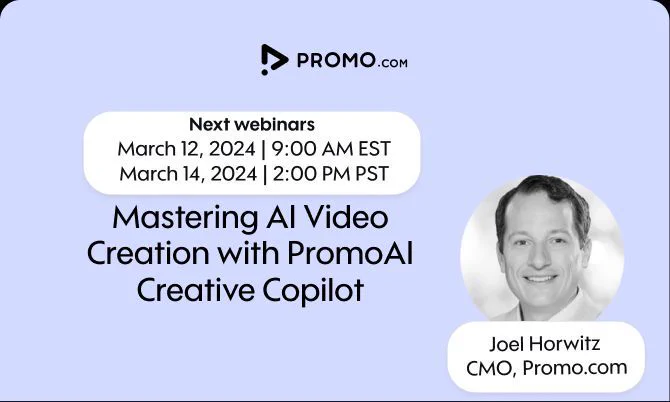 PROMO.com

Next webinars
March 12, 2024 | 9:00 AM EST
March 14, 2024 | 2:00 PM PST

Mastering AI Video Creation with PromoAI Creative Copilot

Joel Horwitz
CMO, Promo.com